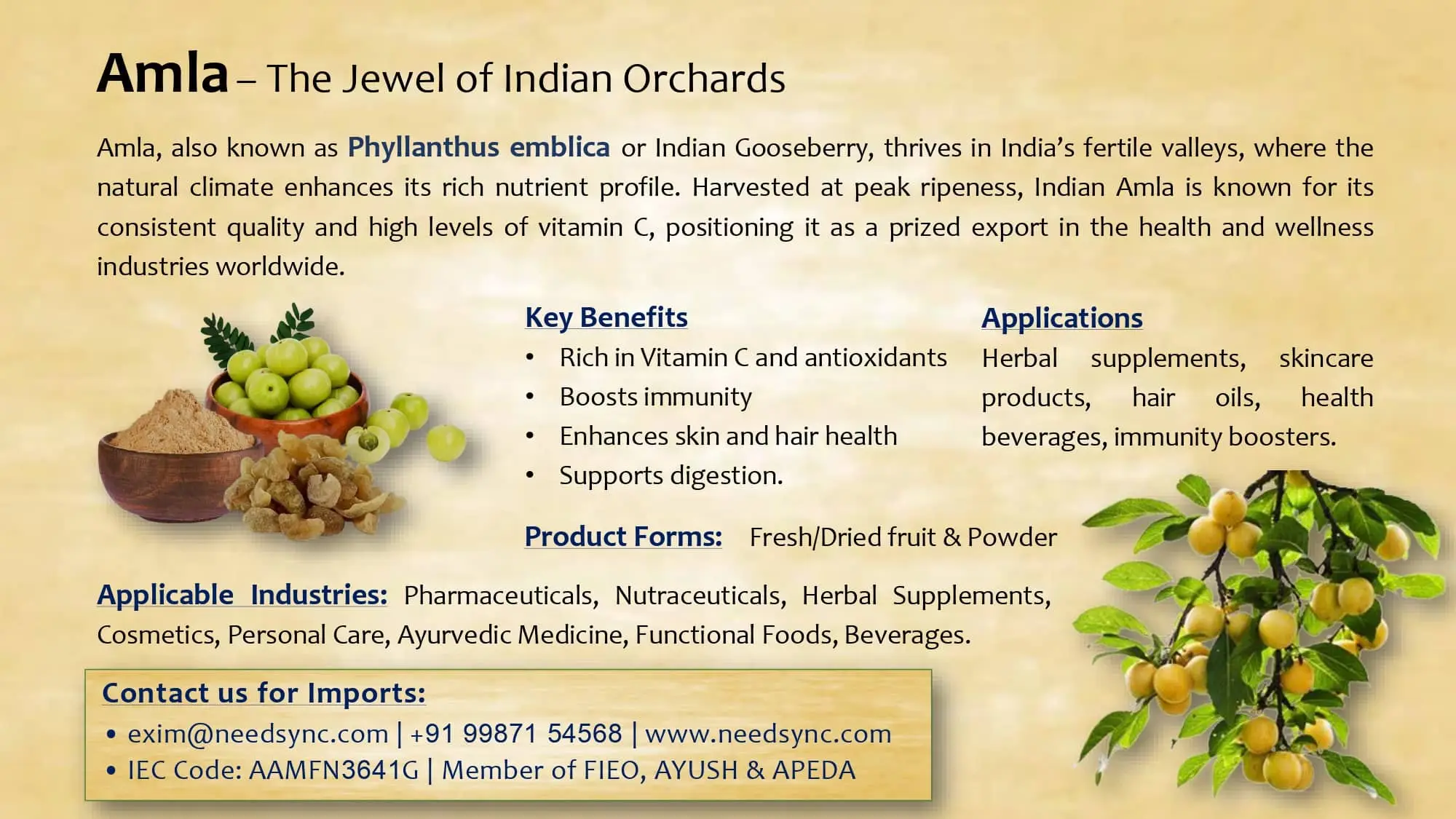 Amla – The Jewel of Indian Orchards

Amla, also known as Phyllanthus emblica or Indian Gooseberry, thrives in India's fertile valleys, where the natural climate enhances its rich nutrient profile. Harvested at peak ripeness, Indian Amla is known for its consistent quality and high levels of vitamin C, positioning it as a prized export in the health and wellness industries worldwide.

Key Benefits
• Rich in Vitamin C and antioxidants
• Boosts immunity
• Enhances skin and hair health
• Supports digestion.

Applications
Herbal supplements, skincare products, hair oils, health beverages, immunity boosters.

Product Forms: Fresh/Dried fruit & Powder

Applicable Industries: Pharmaceuticals, Nutraceuticals, Herbal Supplements, Cosmetics, Personal Care, Ayurvedic Medicine, Functional Foods, Beverages.

Contact us for Imports:
• exim@needsync.com | +91 99871 54568 | www.needsync.com
• IEC Code: AAMFN3641G | Member of FIEO, AYUSH & APEDA